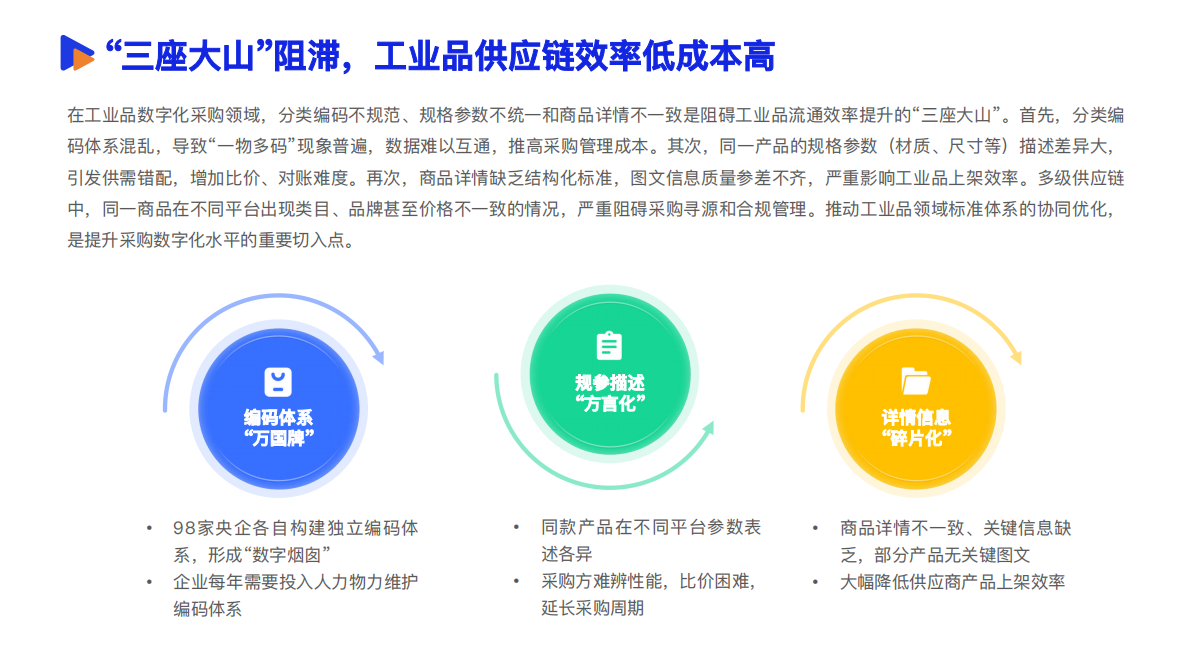 “三座大山”阻滞，工业品供应链效率低成本高

在工业品数字化采购领域，分类编码不规范、规格参数不统一和商品详情不一致是阻碍工业品流通效率提升的“三座大山”。首先，分类编码体系混乱，导致“一物多码”现象普遍，数据难以互通，推高采购管理成本。其次，同一产品的规格参数（材质、尺寸等）描述差异大，引发供需错配，增加比价、对账难度。再次，商品详情缺乏结构化标准，图文信息质量参差不齐，严重影响工业品上架效率。多级供应链中，同一商品在不同平台出现类目、品牌甚至价格不一致的情况，严重阻碍采购寻源和合规管理。推动工业品领域标准体系的协同优化，是提升采购数字化水平的重要切入点。

编码体系
“万国牌”

规参描述
“方言化”

详情信息
“碎片化”

• 98家央企各自构建独立编码体系，形成“数字烟囱”
• 企业每年需要投入人力物力维护编码体系

• 同款产品在不同平台参数表述各异
• 采购方难辨性能，比价困难，延长采购周期

• 商品详情不一致、关键信息缺乏，部分产品无关键图文
• 大幅降低供应商产品上架效率